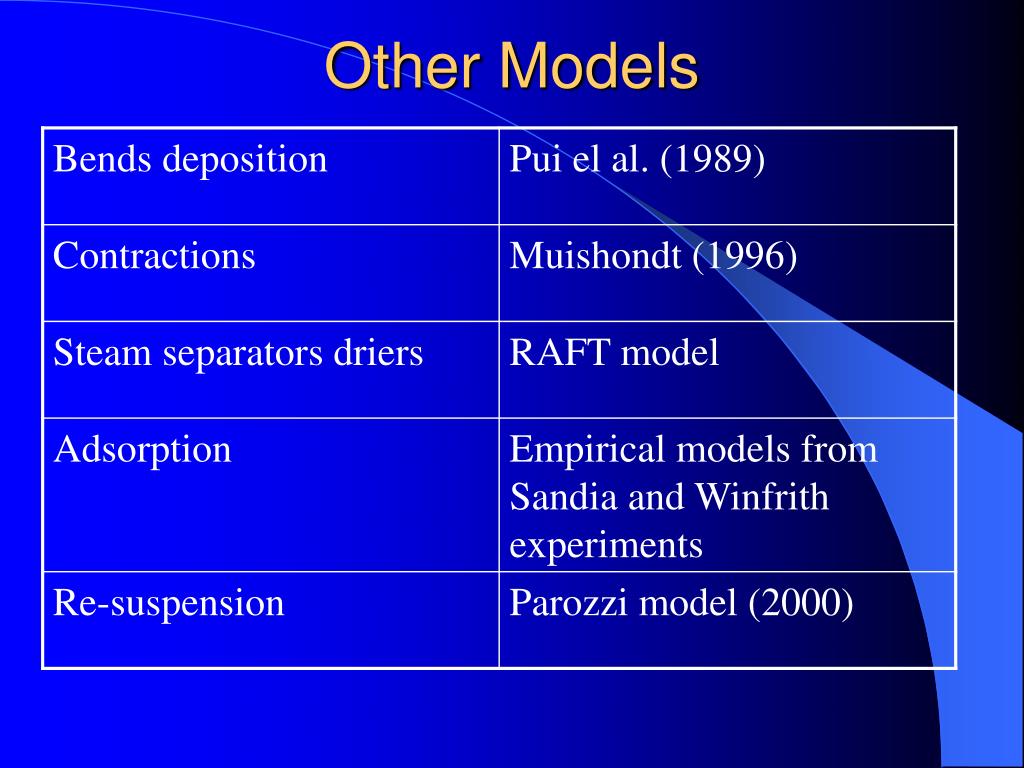 Other Models

| Bends deposition | Pui el al. (1989) |
|---|---|
| Contractions | Muishondt (1996) |
| Steam separators driers | RAFT model |
| Adsorption | Empirical models from Sandia and Winfrith experiments |
| Re-suspension | Parozzi model (2000) |